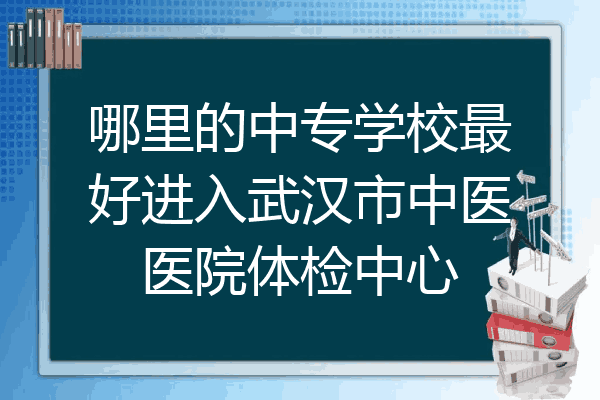 哪里的中专学校最好进入武汉市中医医院体检中心